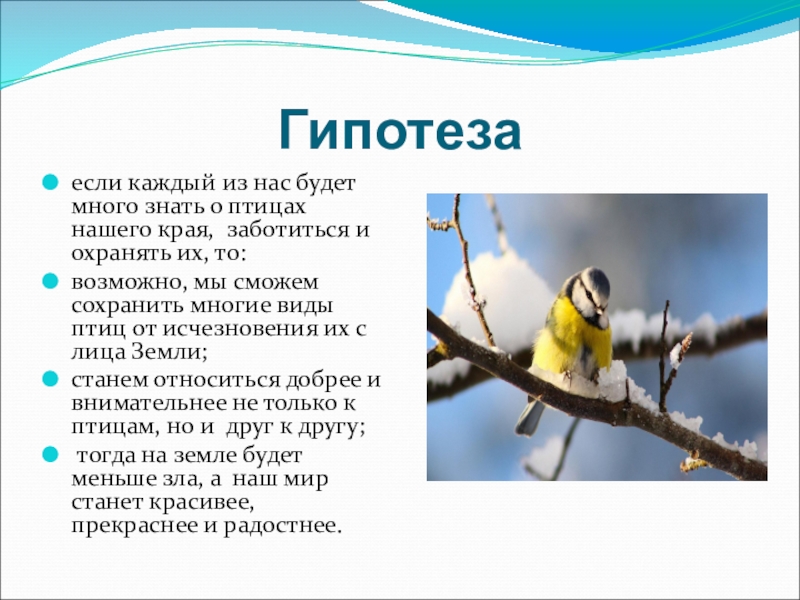 Гипотеза

если каждый из нас будет много знать о птицах нашего края, заботиться и охранять их, то:

возможно, мы сможем сохранить многие виды птиц от исчезновения их с лица Земли;

станем относиться добрее и внимательнее не только к птицам, но и друг к другу;

тогда на земле будет меньше зла, а наш мир станет красивее, прекраснее и радостнее.